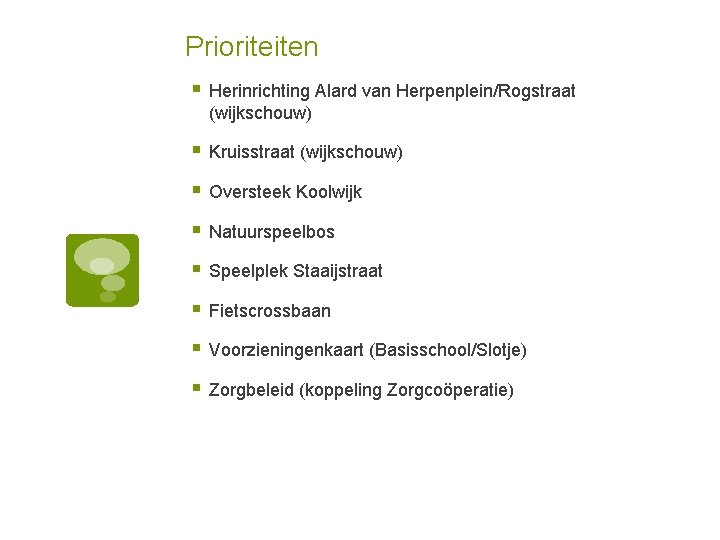 Prioriteiten

- Herinrichting Alard van Herpenplein/Rogstraat (wijkschouw)
- Kruisstraat (wijkschouw)
- Oversteek Koolwijk
- Natuurspeelbos
- Speelplek Staaijstraat
- Fietscrossbaan
- Voorzieningenkaart (Basisschool/Slotje)
- Zorgbeleid (koppeling Zorgcoöperatie)